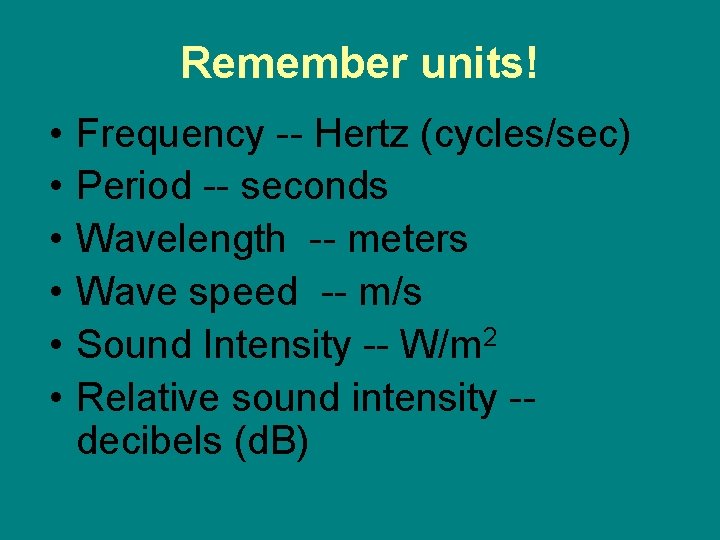 Remember units!

• Frequency -- Hertz (cycles/sec)
• Period -- seconds
• Wavelength -- meters
• Wave speed -- m/s
• Sound Intensity -- $W/m^2$
• Relative sound intensity -- decibels (dB)